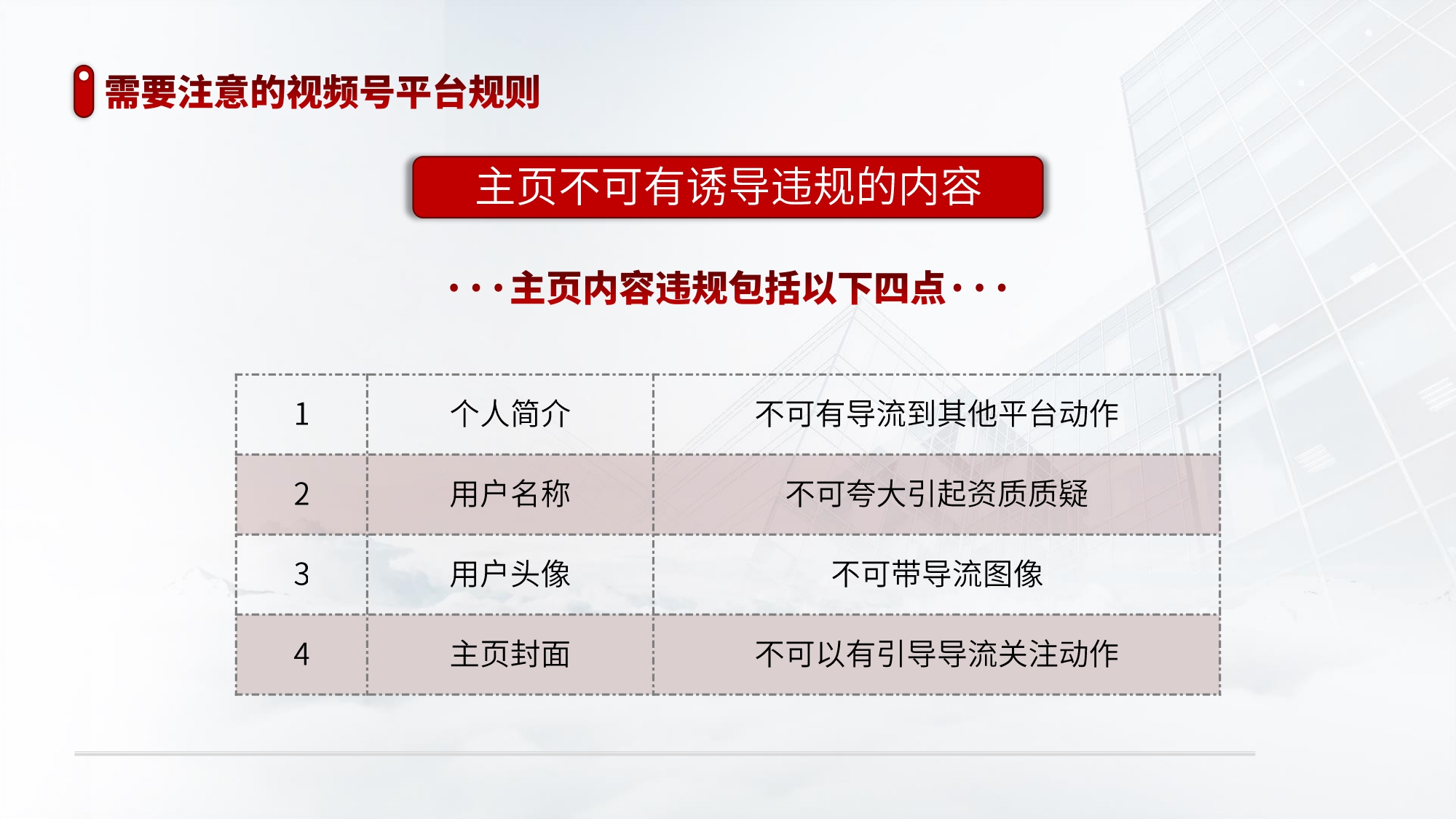 需要注意的视频号平台规则

主页不可有诱导违规的内容

···主页内容违规包括以下四点···

| 1 | 个人简介 | 不可有导流到其他平台动作 |
|---|---|---|
| 2 | 用户名称 | 不可夸大引起资质质疑 |
| 3 | 用户头像 | 不可带导流图像 |
| 4 | 主页封面 | 不可以有引导导流关注动作 |